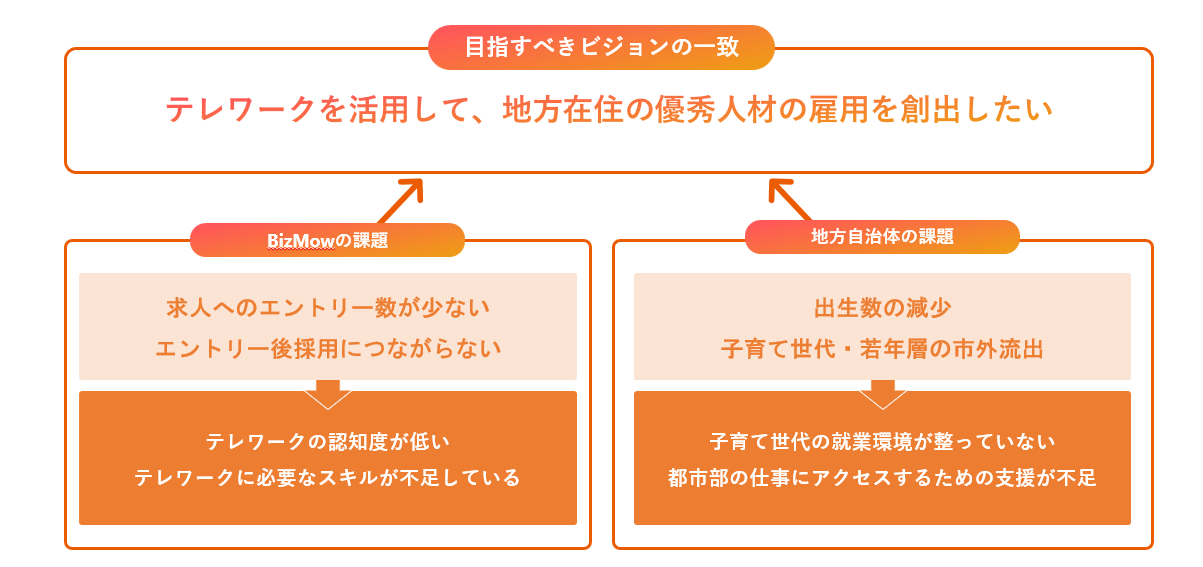 目指すべきビジョンの一致

テレワークを活用して、地方在住の優秀人材の雇用を創出したい

BizMowの課題

求人へのエントリー数が少ない
エントリー後採用につながらない

テレワークの認知度が低い
テレワークに必要なスキルが不足している

地方自治体の課題

出生数の減少
子育て世代・若年層の市外流出

子育て世代の就業環境が整っていない
都市部の仕事にアクセスするための支援が不足